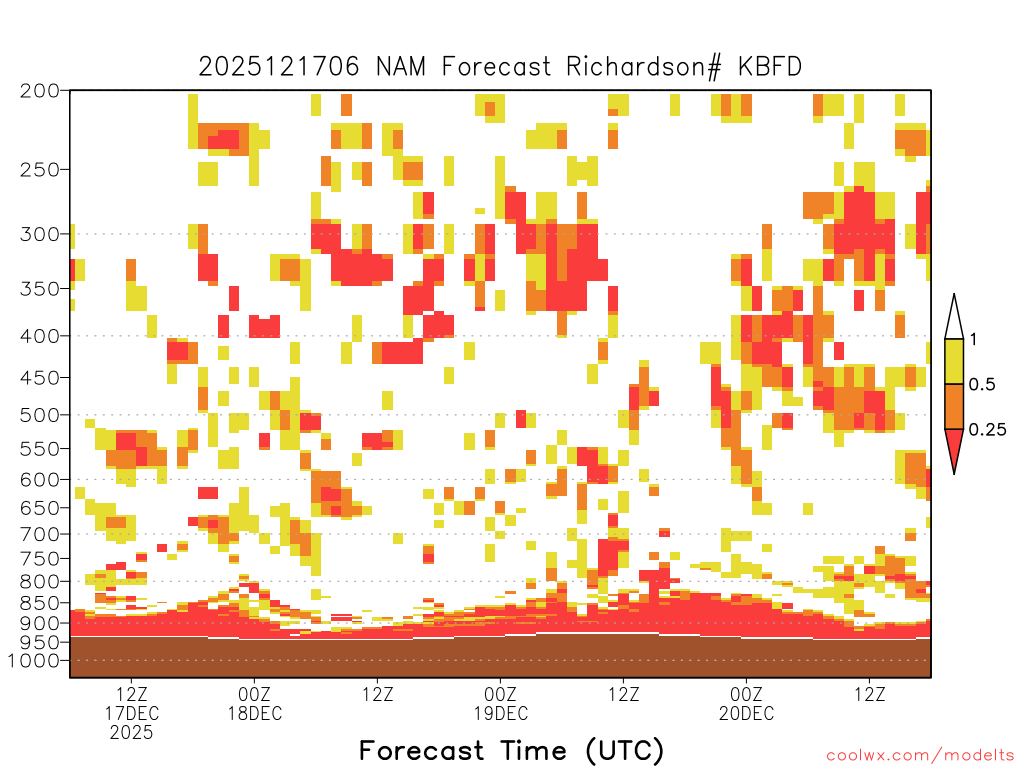 2025121706 NAM Forecast Richardson# KBFD

200
250
300
350
400
450
500
550
600
650
700
750
800
850
900
950
1000

1
0.5
0.25

12Z 17DEC 2025
00Z 18DEC
12Z
00Z 19DEC
12Z
00Z 20DEC
12Z

Forecast Time (UTC)

coolwx.com/modelts